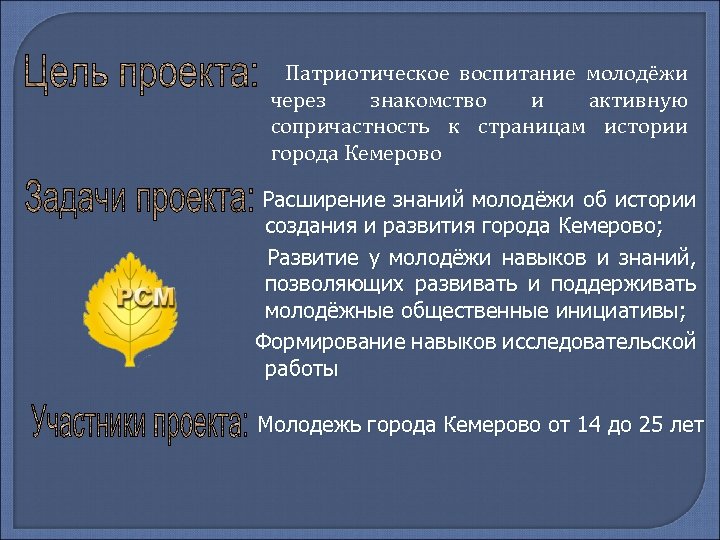 Цель проекта: Патриотическое воспитание молодёжи через знакомство и активную сопричастность к страницам истории города Кемерово

Задачи проекта: Расширение знаний молодёжи об истории создания и развития города Кемерово;

Развитие у молодёжи навыков и знаний, позволяющих развивать и поддерживать молодёжные общественные инициативы;

Формирование навыков исследовательской работы

РСМ

Участники проекта: Молодежь города Кемерово от 14 до 25 лет